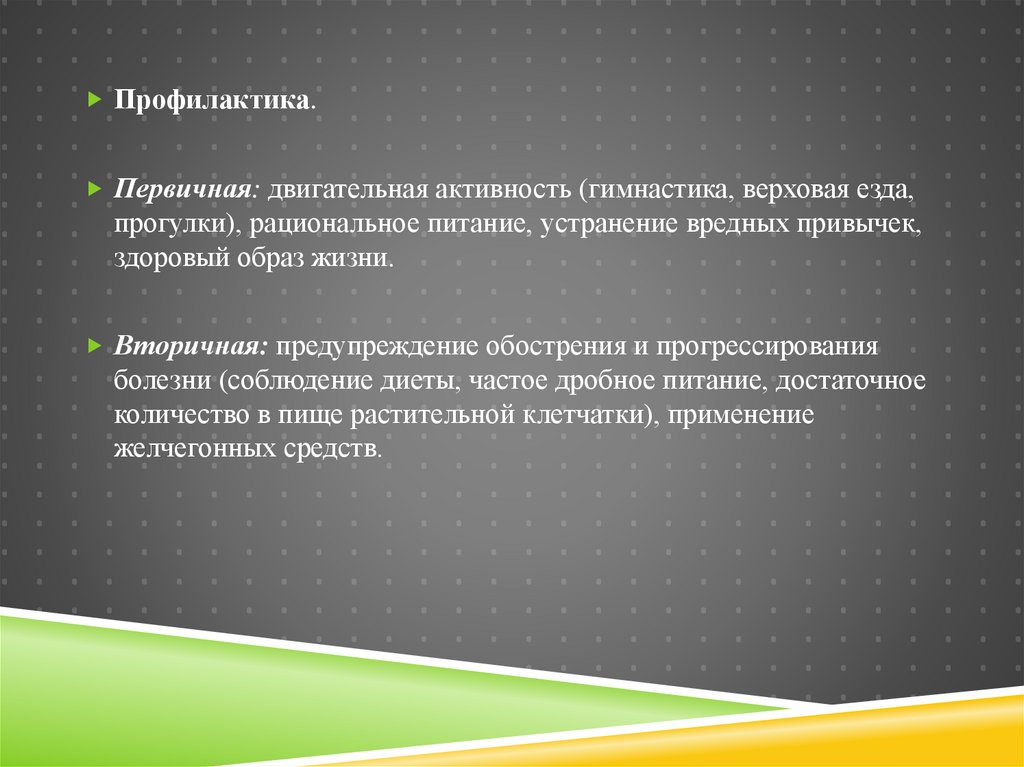 Профилактика.

Первичная: двигательная активность (гимнастика, верховая езда, прогулки), рациональное питание, устранение вредных привычек, здоровый образ жизни.

Вторичная: предупреждение обострения и прогрессирования болезни (соблюдение диеты, частое дробное питание, достаточное количество в пище растительной клетчатки), применение желчегонных средств.